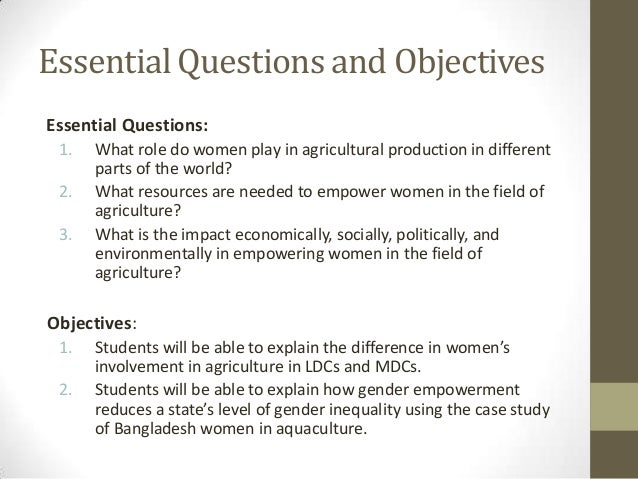 Essential Questions and Objectives

Essential Questions:

1. What role do women play in agricultural production in different parts of the world?
2. What resources are needed to empower women in the field of agriculture?
3. What is the impact economically, socially, politically, and environmentally in empowering women in the field of agriculture?

Objectives:

1. Students will be able to explain the difference in women's involvement in agriculture in LDCs and MDCs.
2. Students will be able to explain how gender empowerment reduces a state's level of gender inequality using the case study of Bangladesh women in aquaculture.